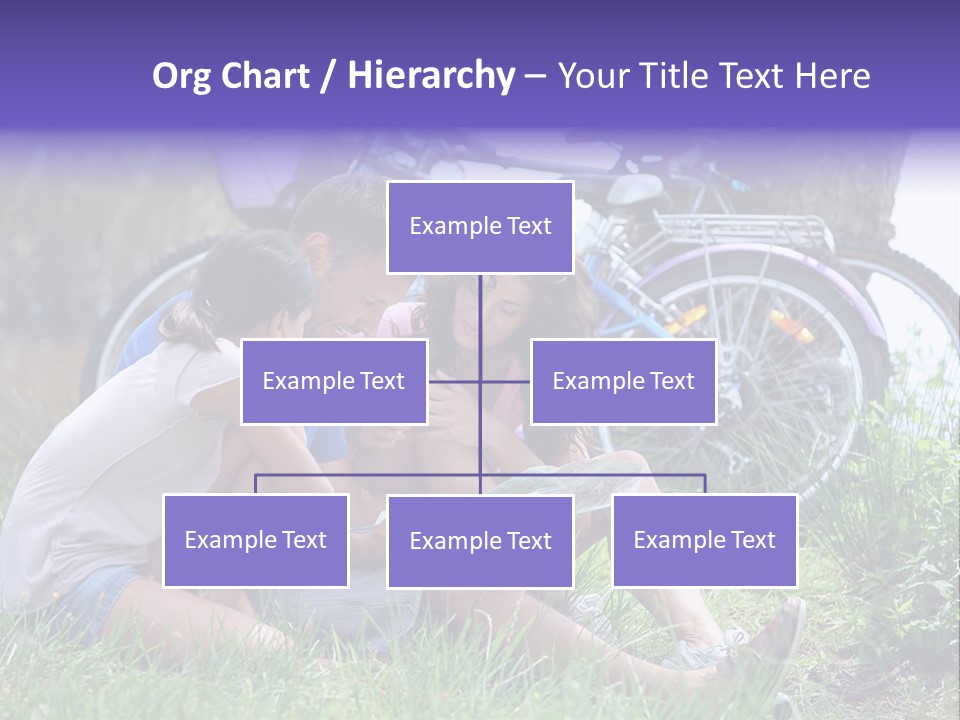 Org Chart / Hierarchy – Your Title Text Here

Example Text

Example Text

Example Text

Example Text

Example Text

Example Text